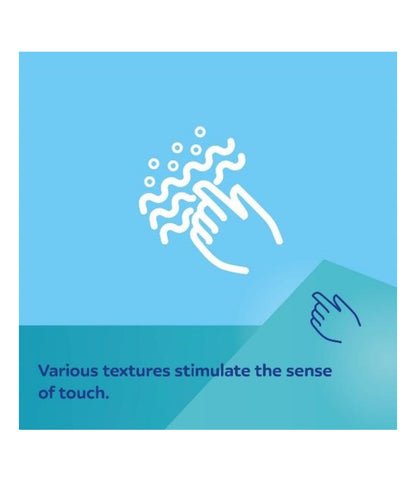 Various textures stimulate the sense of touch.